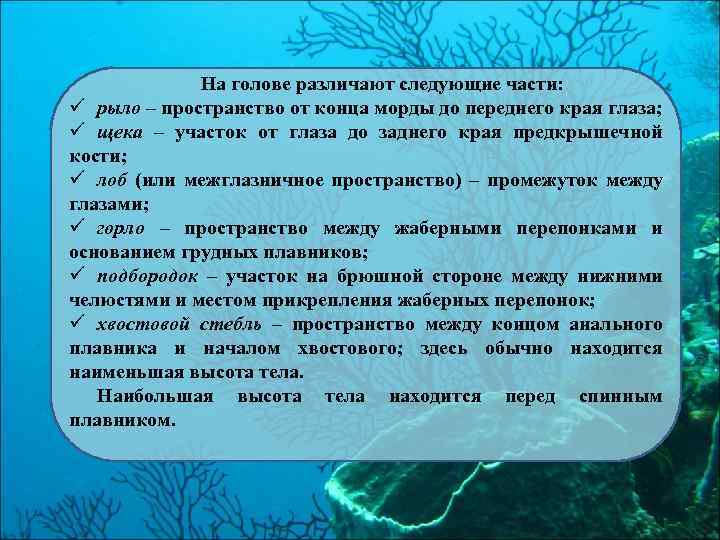 На голове различают следующие части:
✓ рыло – пространство от конца морды до переднего края глаза;
✓ щека – участок от глаза до заднего края предкрышечной кости;
✓ лоб (или межглазничное пространство) – промежуток между глазами;
✓ горло – пространство между жаберными перепонками и основанием грудных плавников;
✓ подбородок – участок на брюшной стороне между нижними челюстями и местом прикрепления жаберных перепонок;
✓ хвостовой стебль – пространство между концом анального плавника и началом хвостового; здесь обычно находится наименьшая высота тела.

Наибольшая высота тела находится перед спинным плавником.